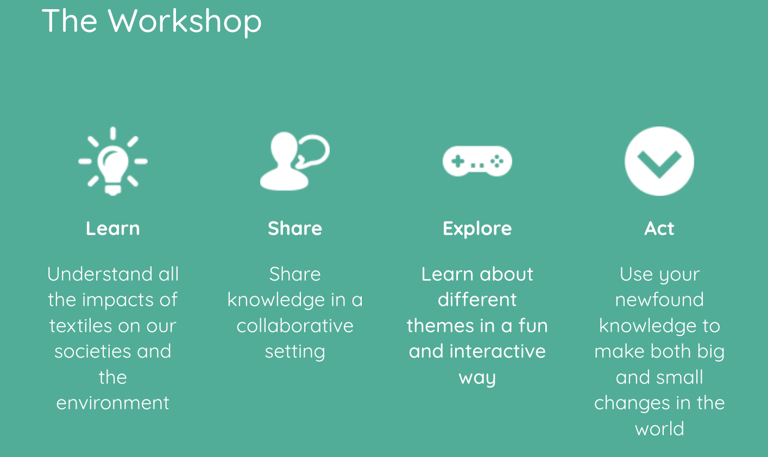 The Workshop

Learn

Understand all the impacts of textiles on our societies and the environment

Share

Share knowledge in a collaborative setting

Explore

Learn about different themes in a fun and interactive way

Act

Use your newfound knowledge to make both big and small changes in the world